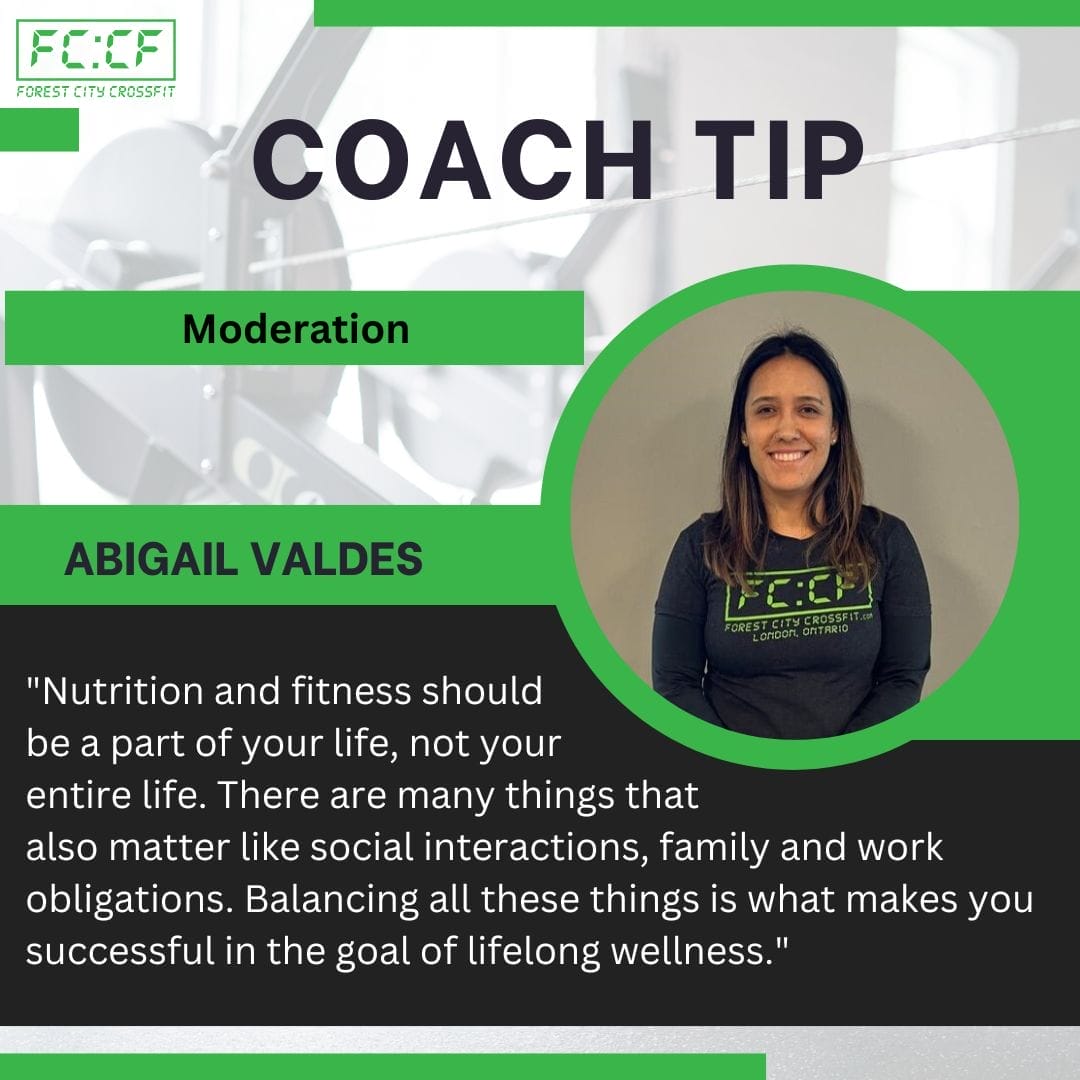 FC:CF
FOREST CITY CROSSFIT

COACH TIP

Moderation

ABIGAIL VALDES

FC:CF
FOREST CITY CROSSFIT.com
LONDON, ONTARIO

"Nutrition and fitness should be a part of your life, not your entire life. There are many things that also matter like social interactions, family and work obligations. Balancing all these things is what makes you successful in the goal of lifelong wellness."